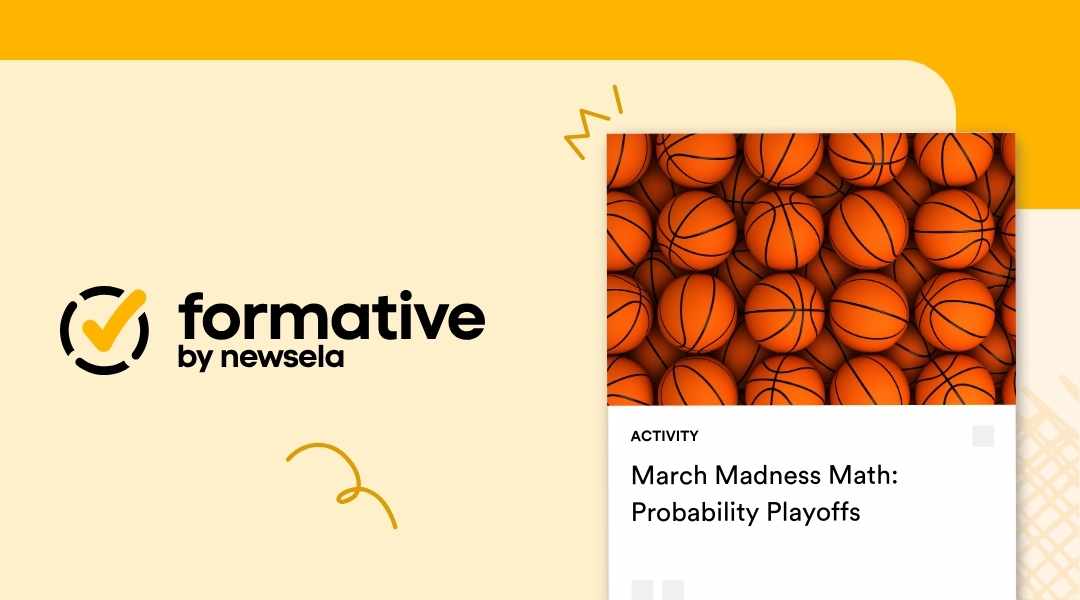 formative
by newsela

ACTIVITY

March Madness Math: Probability Playoffs